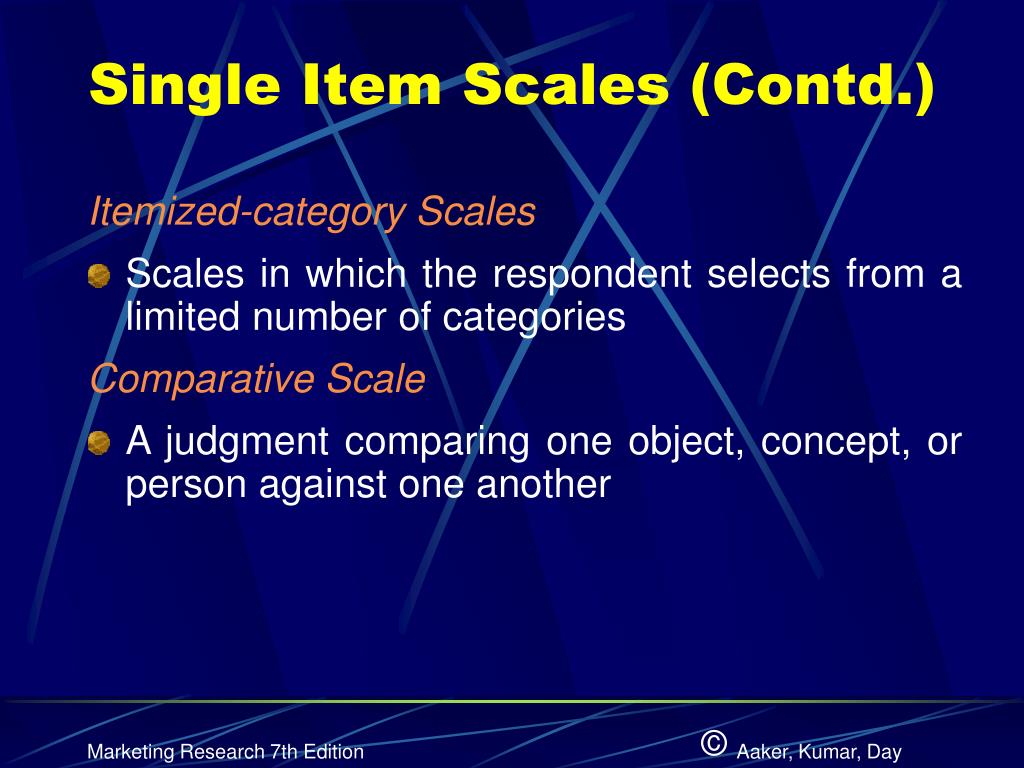 Single Item Scales (Contd.)

Itemized-category Scales

Scales in which the respondent selects from a limited number of categories

Comparative Scale

A judgment comparing one object, concept, or person against one another

Marketing Research 7th Edition

© Aaker, Kumar, Day